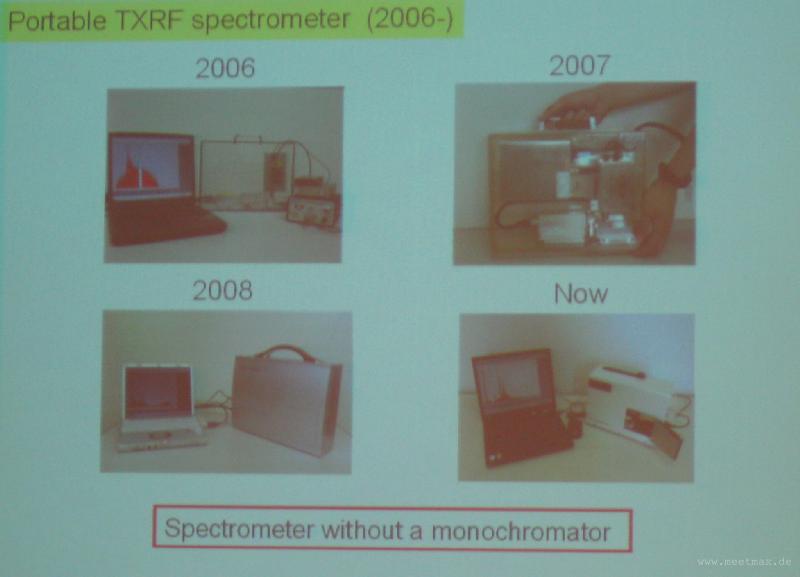 Portable TXRF spectrometer (2006-)

2006

2007

2008

Now

Spectrometer without a monochromator

www.meetmax.de